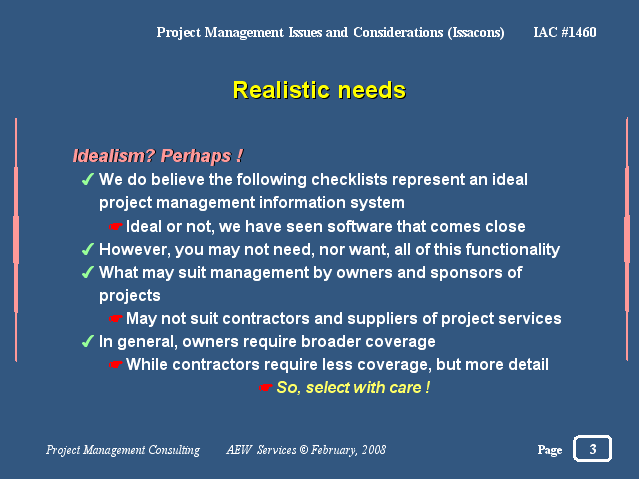 Project Management Issues and Considerations (Issacons)    IAC #1460

Realistic needs

Idealism? Perhaps !

✓ We do believe the following checklists represent an ideal project management information system

☛ Ideal or not, we have seen software that comes close

✓ However, you may not need, nor want, all of this functionality

✓ What may suit management by owners and sponsors of projects

☛ May not suit contractors and suppliers of project services

✓ In general, owners require broader coverage

☛ While contractors require less coverage, but more detail

☛ So, select with care !

Project Management Consulting    AEW Services © February, 2008    Page 3